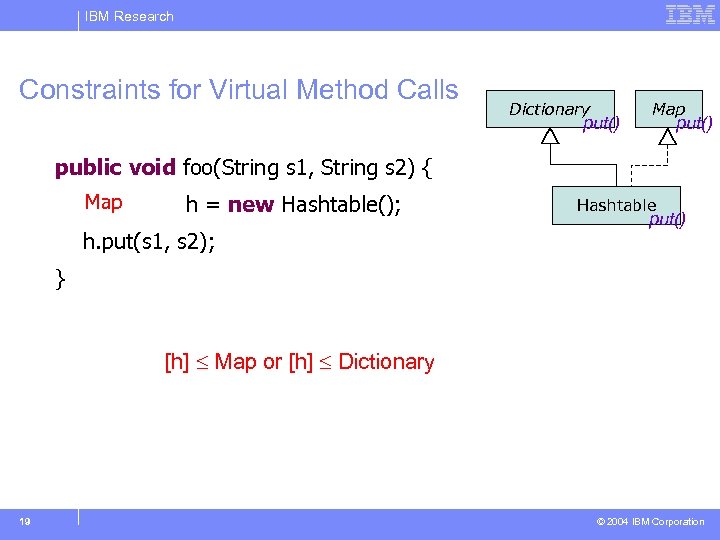 IBM Research

IBM

Constraints for Virtual Method Calls

Dictionary put()

Map put()

Hashtable put()

public void foo(String s1, String s2) {

Map h = new Hashtable();

h.put(s1, s2);

}

[h] $\leq$ Map or [h] $\leq$ Dictionary

19

© 2004 IBM Corporation